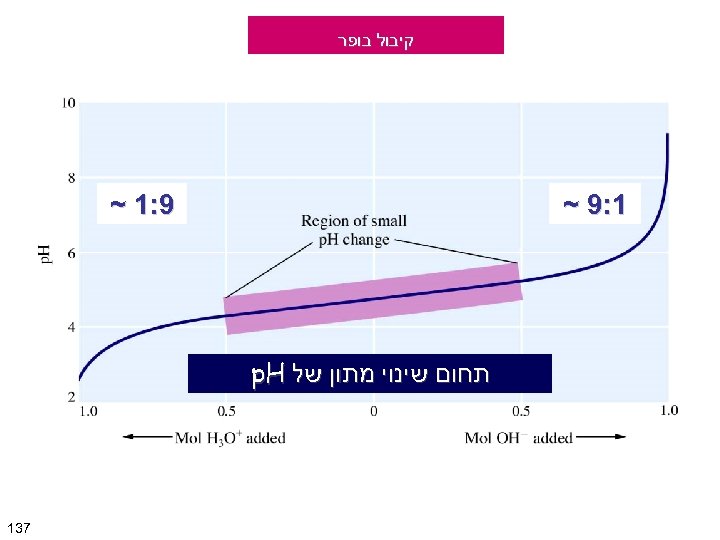 קיבול בופר

10
8
6
4
2
pH

~ 1:9

~ 9:1

Region of small pH change

תחום שינוי מתון של pH

1.0
0.5
0
0.5
1.0

Mol $H_3O^+$ added

Mol $OH^-$ added

137